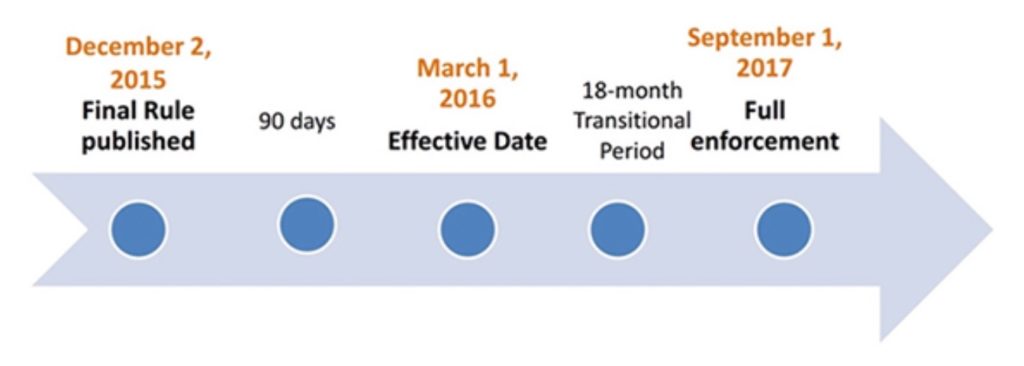 December 2, 2015
Final Rule published

90 days

March 1, 2016
Effective Date

18-month Transitional Period

September 1, 2017
Full enforcement